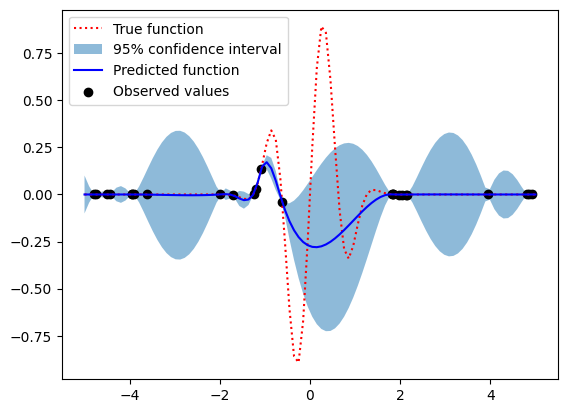 True function
95% confidence interval
Predicted function
Observed values

0.75
0.50
0.25
0.00
−0.25
−0.50
−0.75

−4
−2
0
2
4